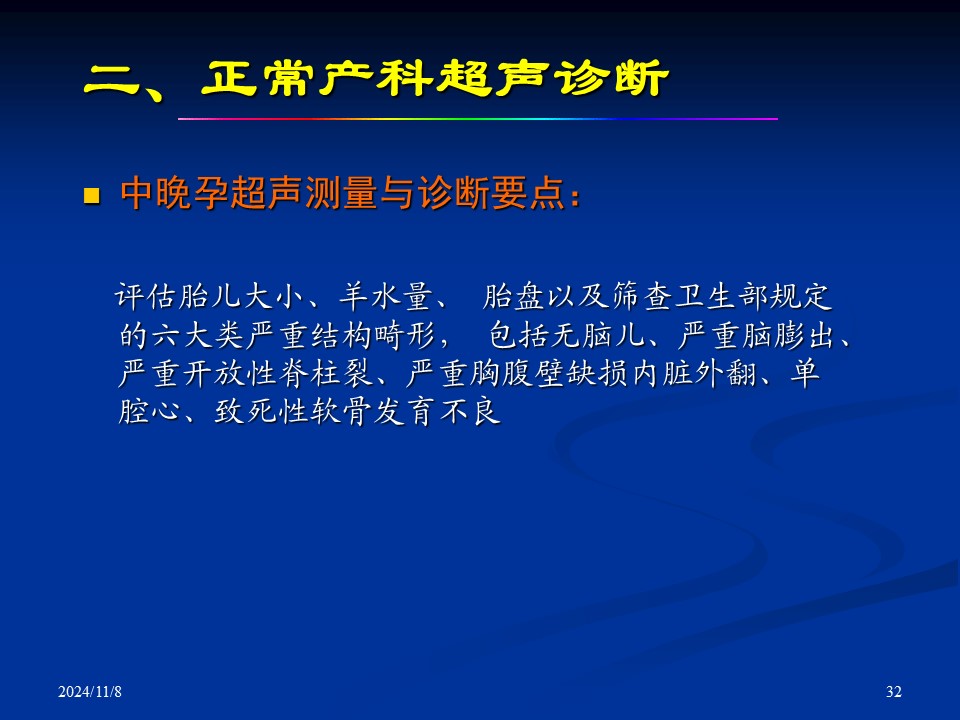 二、正常产科超声诊断

中晚孕超声测量与诊断要点：

评估胎儿大小、羊水量、 胎盘以及筛查卫生部规定的六大类严重结构畸形， 包括无脑儿、严重脑膨出、严重开放性脊柱裂、严重胸腹壁缺损内脏外翻、单腔心、致死性软骨发育不良

2024/11/8

32